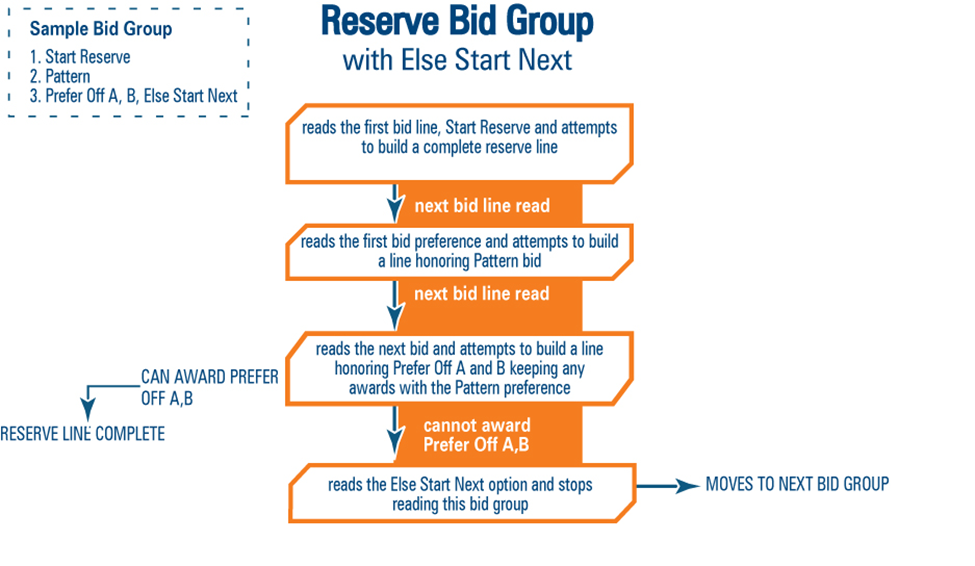 Sample Bid Group
1. Start Reserve
2. Pattern
3. Prefer Off A, B, Else Start Next

Reserve Bid Group
with Else Start Next

reads the first bid line, Start Reserve and attempts to build a complete reserve line

next bid line read

reads the first bid preference and attempts to build a line honoring Pattern bid

next bid line read

reads the next bid and attempts to build a line honoring Prefer Off A and B keeping any awards with the Pattern preference

CAN AWARD PREFER OFF A,B

RESERVE LINE COMPLETE

cannot award Prefer Off A,B

reads the Else Start Next option and stops reading this bid group

MOVES TO NEXT BID GROUP